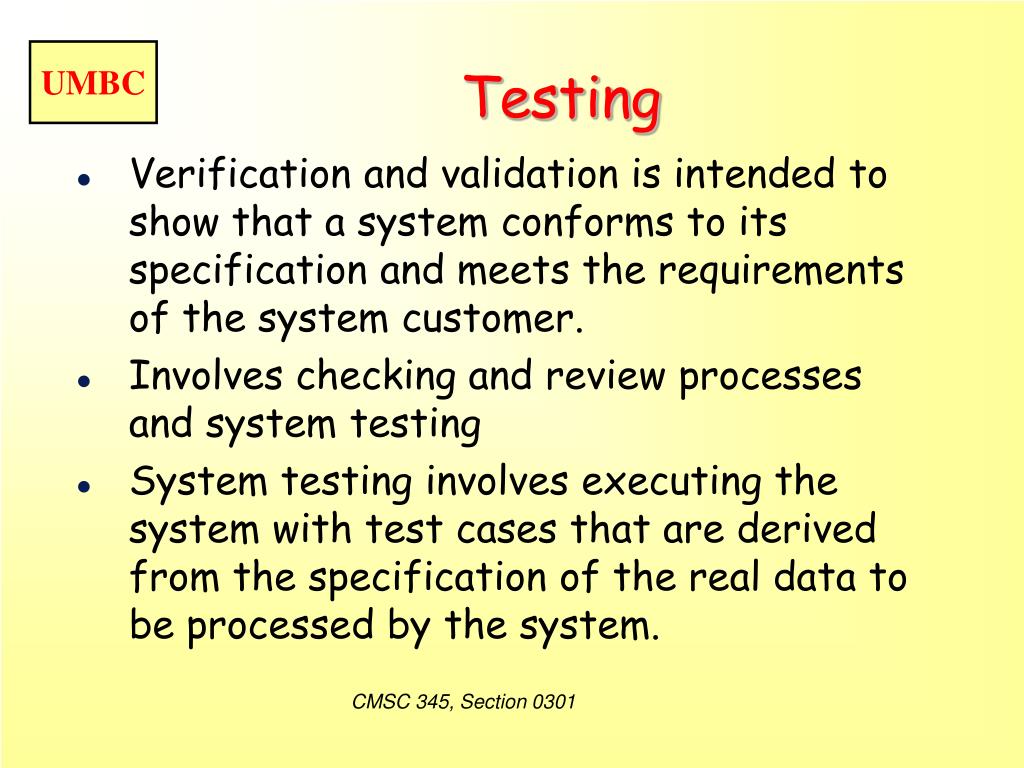 UMBC

Testing

- Verification and validation is intended to show that a system conforms to its specification and meets the requirements of the system customer.
- Involves checking and review processes and system testing
- System testing involves executing the system with test cases that are derived from the specification of the real data to be processed by the system.

CMSC 345, Section 0301